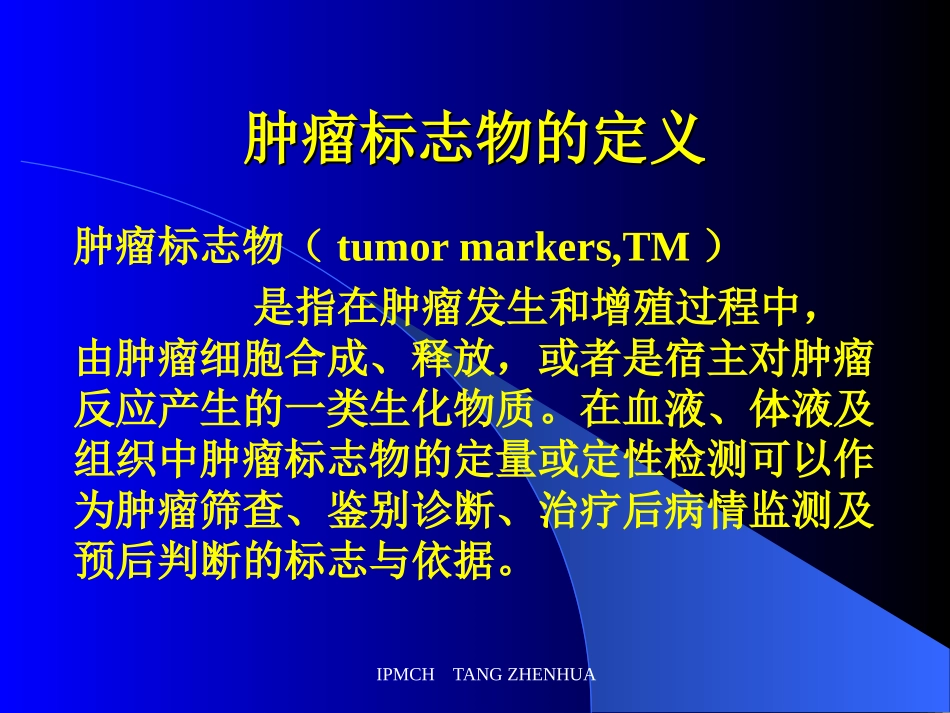 肿瘤标志物的定义

肿瘤标志物（ tumor markers,TM ）

是指在肿瘤发生和增殖过程中，由肿瘤细胞合成、释放，或者是宿主对肿瘤反应产生的一类生化物质。在血液、体液及组织中肿瘤标志物的定量或定性检测可以作为肿瘤筛查、鉴别诊断、治疗后病情监测及预后判断的标志与依据。

IPMCH TANG ZHENHUA